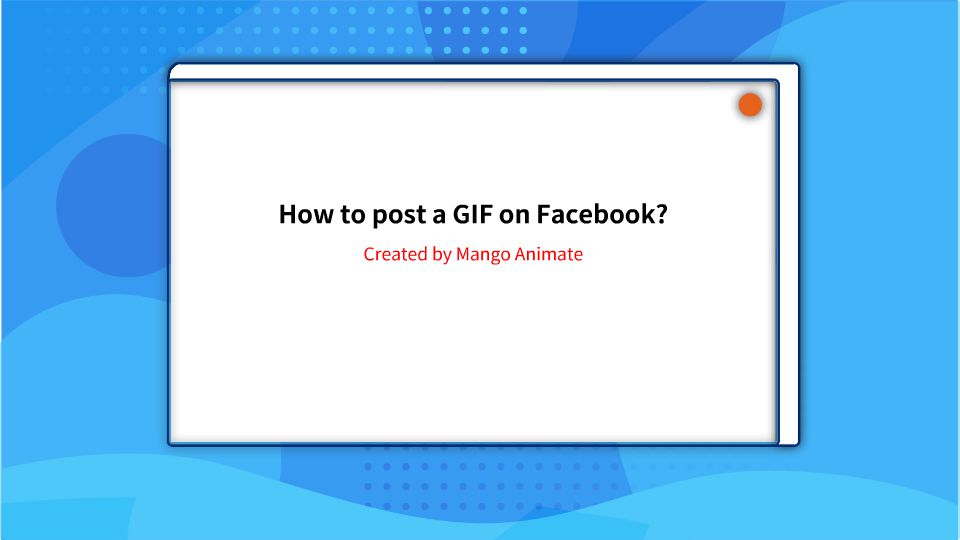 How to post a GIF on Facebook?

Created by Mango Animate